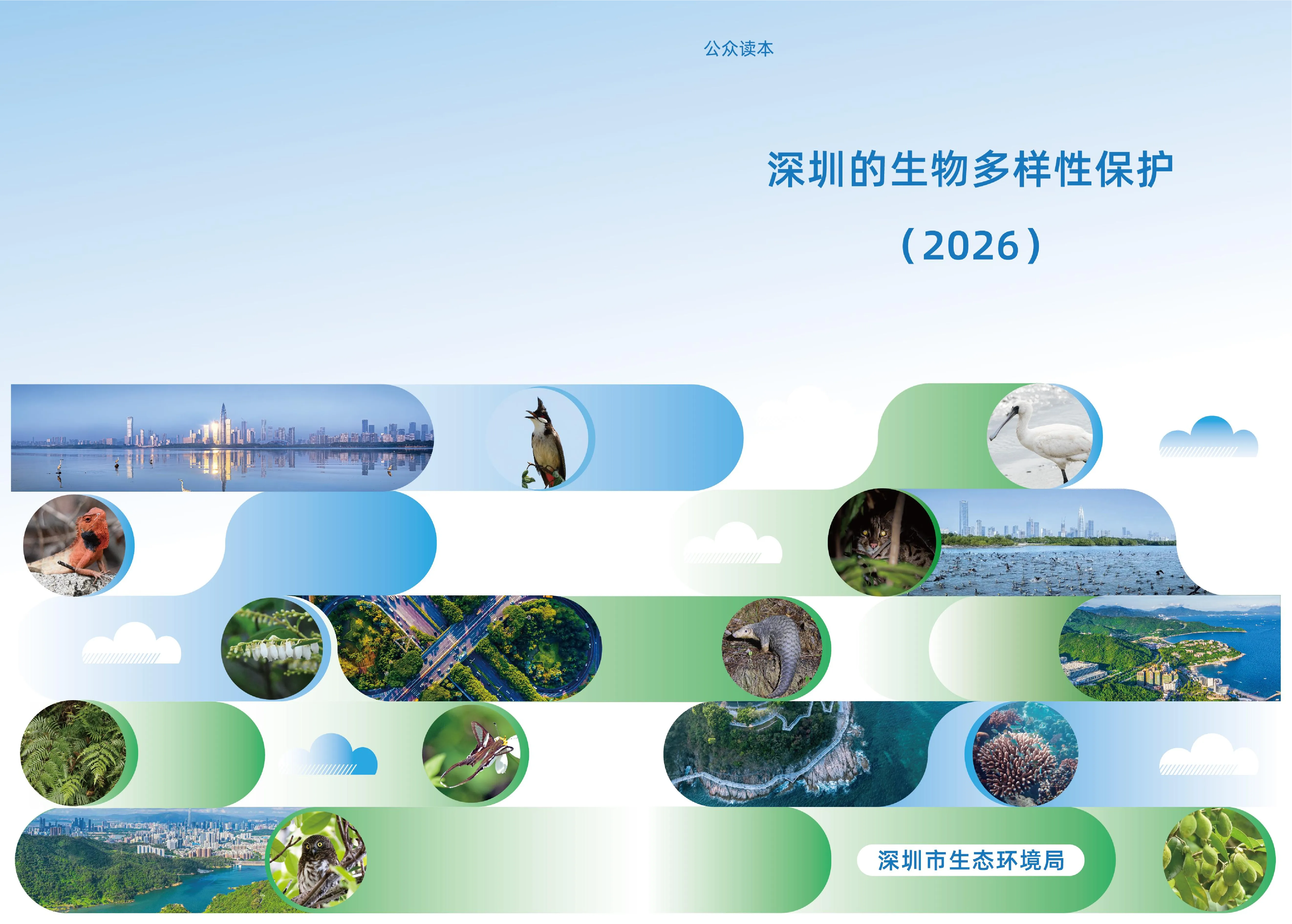 公众读本

深圳的生物多样性保护

（2026）

深圳市生态环境局